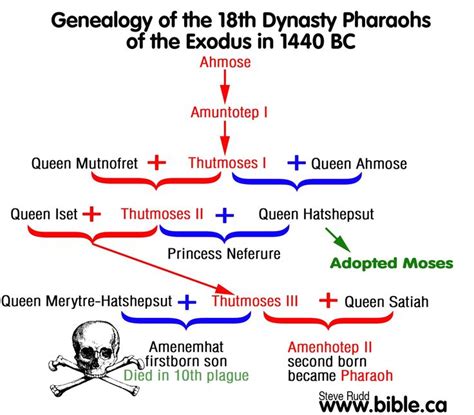 Genealogy of the 18th Dynasty Pharaohs of the Exodus in 1440 BC

Ahmose

Amuntotep I

Queen Mutnofret + Thutmoses I + Queen Ahmose

Queen Iset + Thutmoses II + Queen Hatshepsut

Princess Neferure

Adopted Moses

Queen Merytre-Hatshepsut + Thutmoses III + Queen Satiah

Amenemhat firstborn son Died in 10th plague

Amenhotep II second born became Pharaoh

Steve Rudd
www.bible.ca